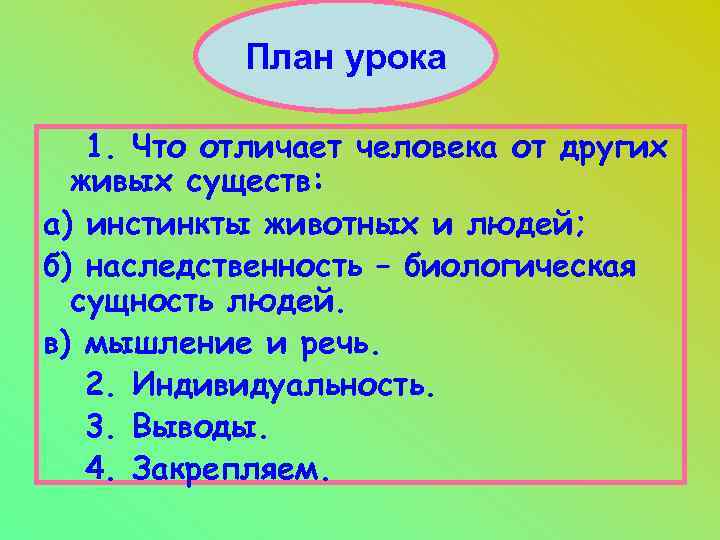 План урока

1. Что отличает человека от других живых существ:

а) инстинкты животных и людей;

б) наследственность – биологическая сущность людей.

в) мышление и речь.

2. Индивидуальность.

3. Выводы.

4. Закрепляем.